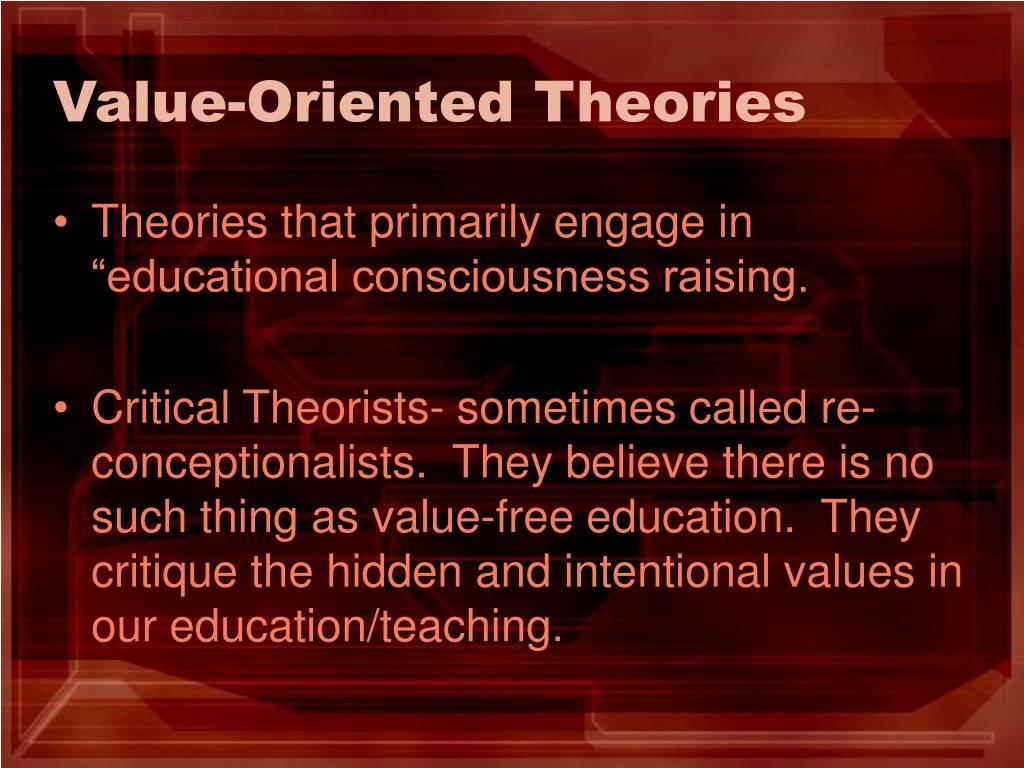 Value-Oriented Theories

• Theories that primarily engage in “educational consciousness raising.

• Critical Theorists- sometimes called re-conceptionalists. They believe there is no such thing as value-free education. They critique the hidden and intentional values in our education/teaching.